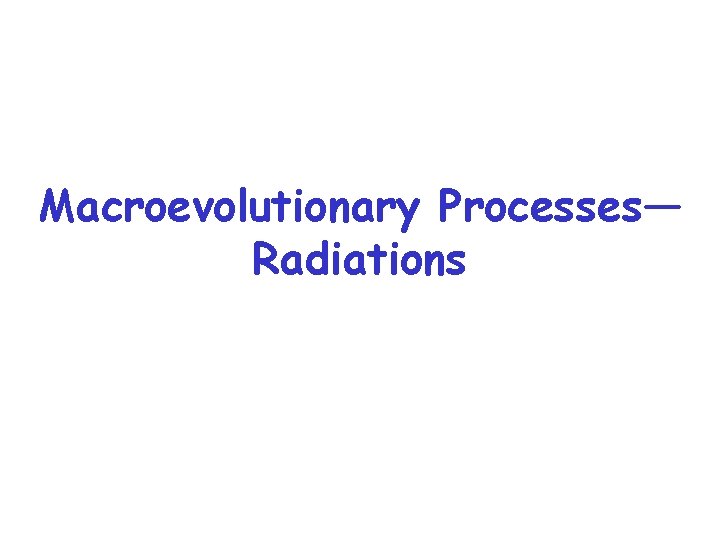 Macroevolutionary Processes—Radiations